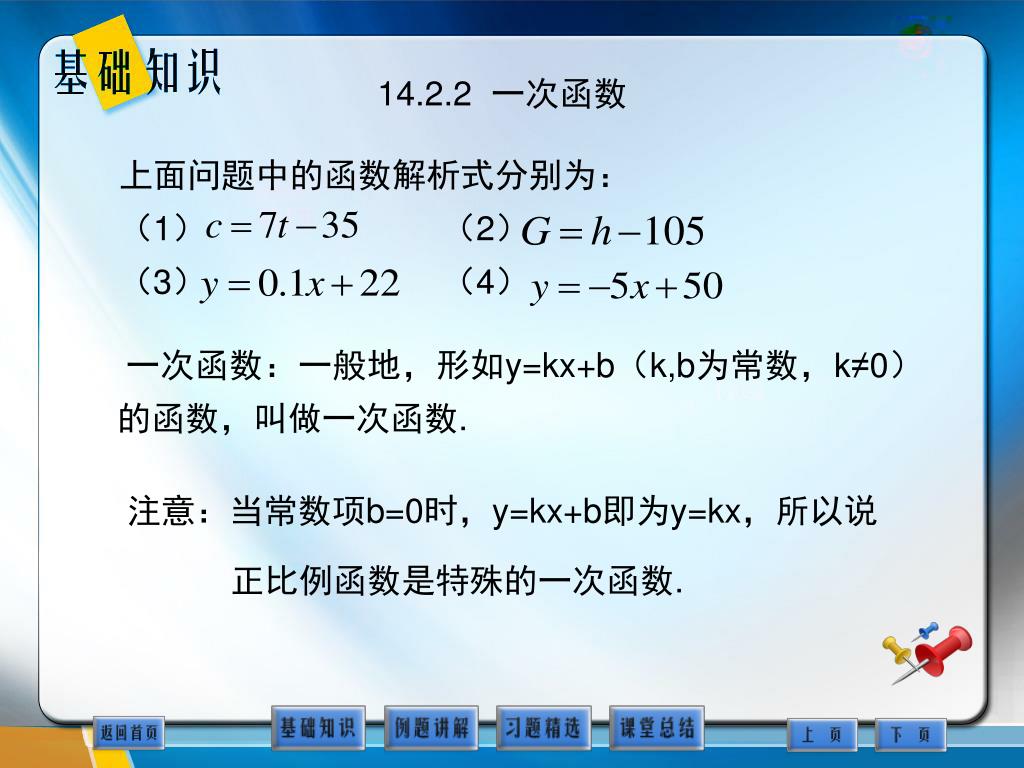 基础知识

14.2.2 一次函数

上面问题中的函数解析式分别为：

（1）$c=7t-35$ （2）$G=h-105$

（3）$y=0.1x+22$ （4）$y=-5x+50$

一次函数：一般地，形如y=kx+b（k,b为常数，k≠0）的函数，叫做一次函数.

注意：当常数项b=0时，y=kx+b即为y=kx，所以说正比例函数是特殊的一次函数.

返回首页 基础知识 例题讲解 习题精选 课堂总结 上 页 下 页